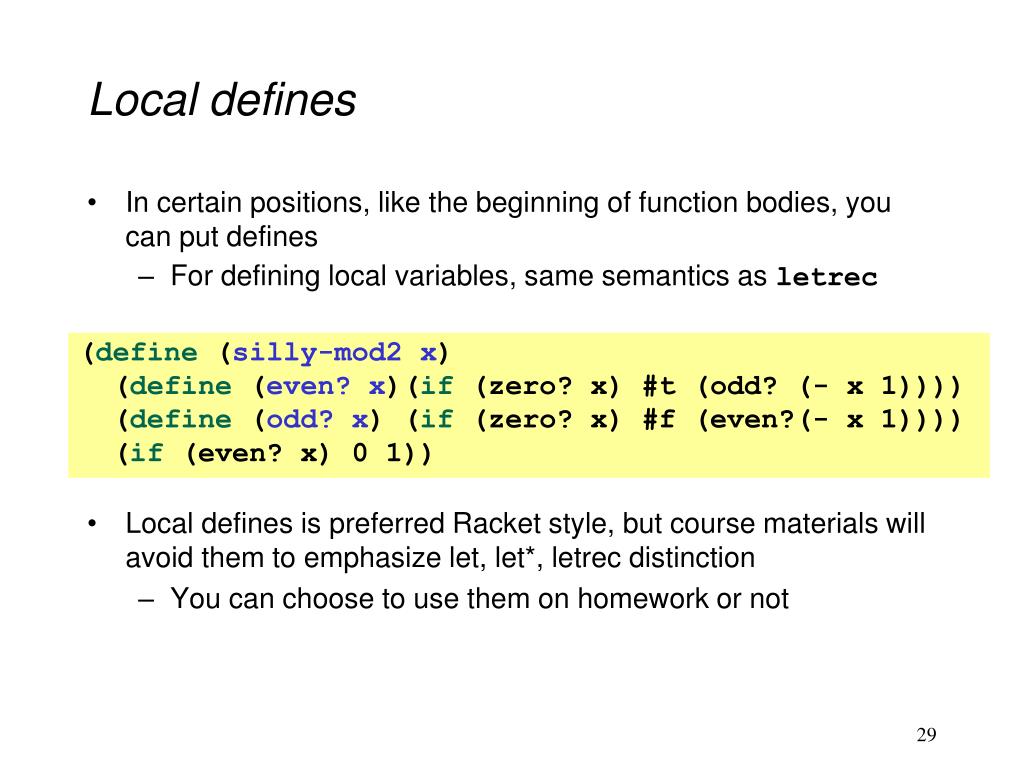 Local defines

• In certain positions, like the beginning of function bodies, you can put defines
– For defining local variables, same semantics as letrec

(define (silly-mod2 x)
  (define (even? x)(if (zero? x) #t (odd? (- x 1))))
  (define (odd? x) (if (zero? x) #f (even?(- x 1))))
  (if (even? x) 0 1))

• Local defines is preferred Racket style, but course materials will avoid them to emphasize let, let*, letrec distinction
– You can choose to use them on homework or not

29